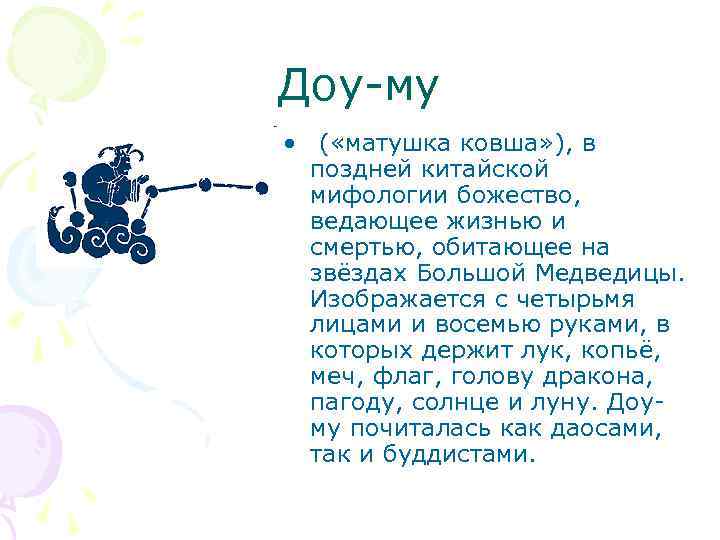 Доу-му

• («матушка ковша»), в поздней китайской мифологии божество, ведающее жизнью и смертью, обитающее на звёздах Большой Медведицы. Изображается с четырьмя лицами и восемью руками, в которых держит лук, копьё, меч, флаг, голову дракона, пагоду, солнце и луну. Доу-му почиталась как даосами, так и буддистами.